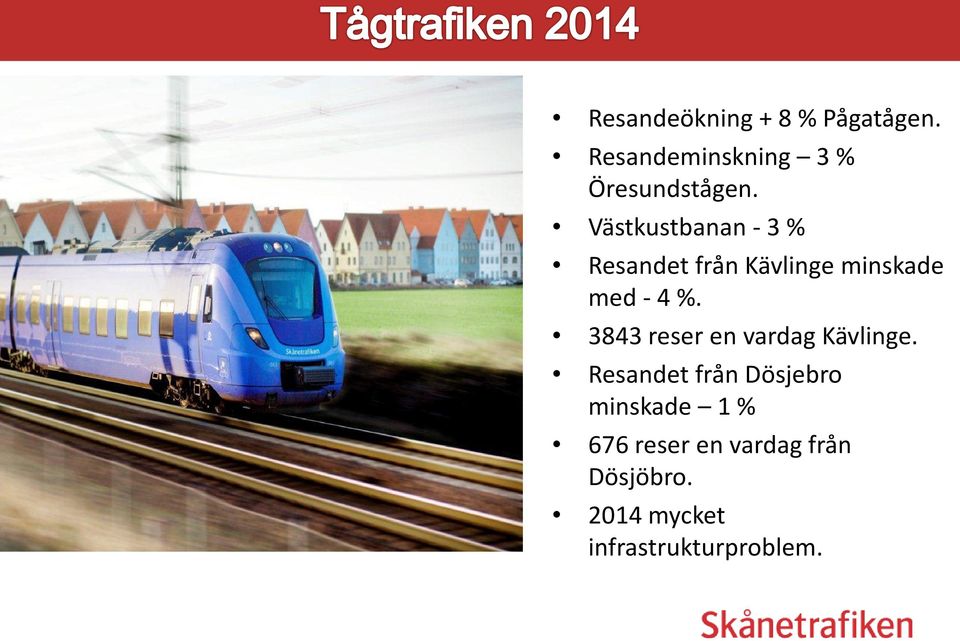 Tågtrafiken 2014

Skånetrafiken

- Resandeökning + 8 % Pågatågen.
- Resandeminskning – 3 % Öresundstågen.
- Västkustbanan - 3 %
- Resandet från Kävlinge minskade med - 4 %.
- 3843 reser en vardag Kävlinge.
- Resandet från Dösjebro minskade – 1 %
- 676 reser en vardag från Dösjöbro.
- 2014 mycket infrastrukturproblem.

Skånetrafiken